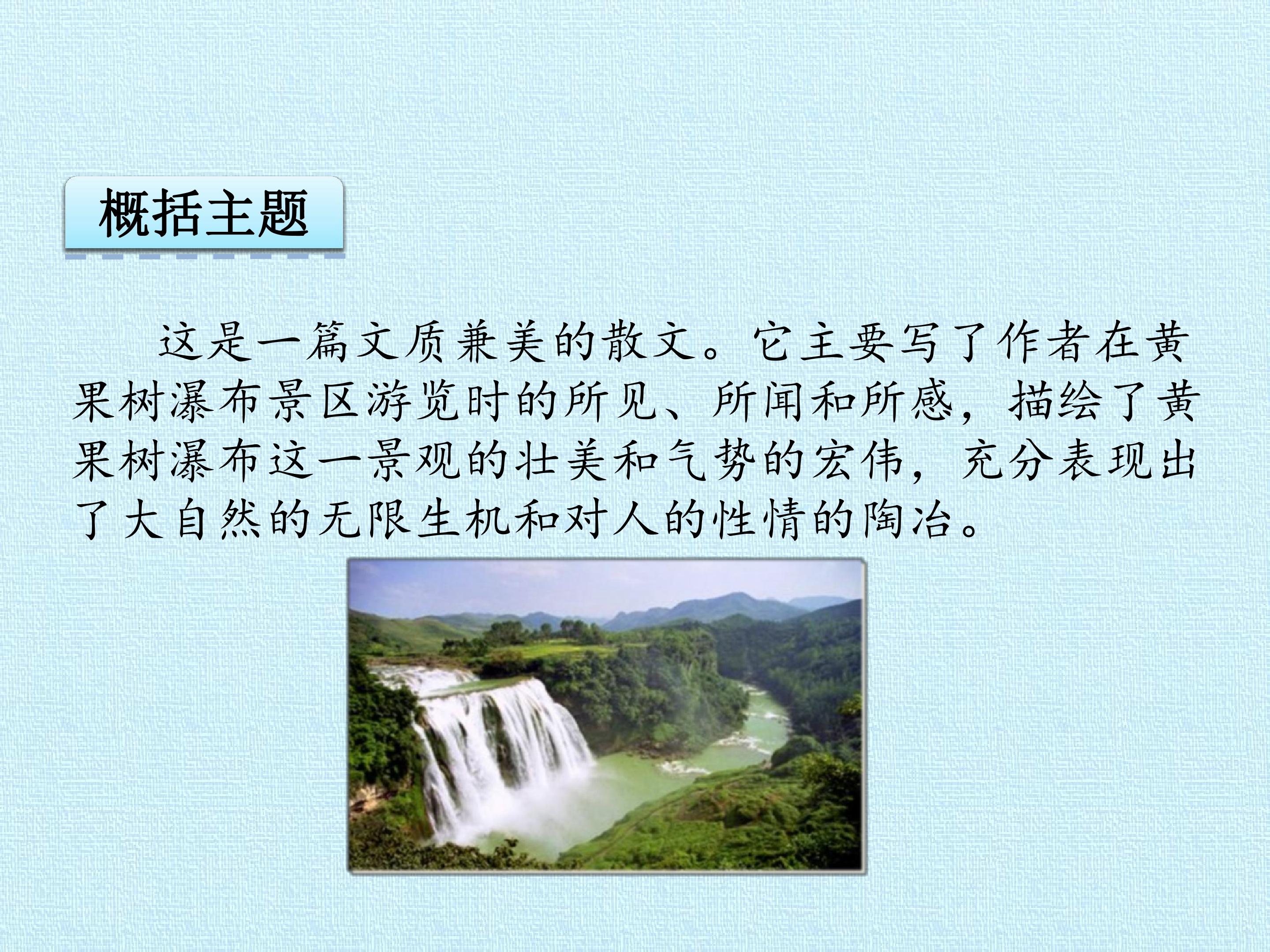 概括主题

这是一篇文质兼美的散文。它主要写了作者在黄果树瀑布景区游览时的所见、所闻和所感，描绘了黄果树瀑布这一景观的壮美和气势的宏伟，充分表现出了大自然的无限生机和对人的性情的陶冶。